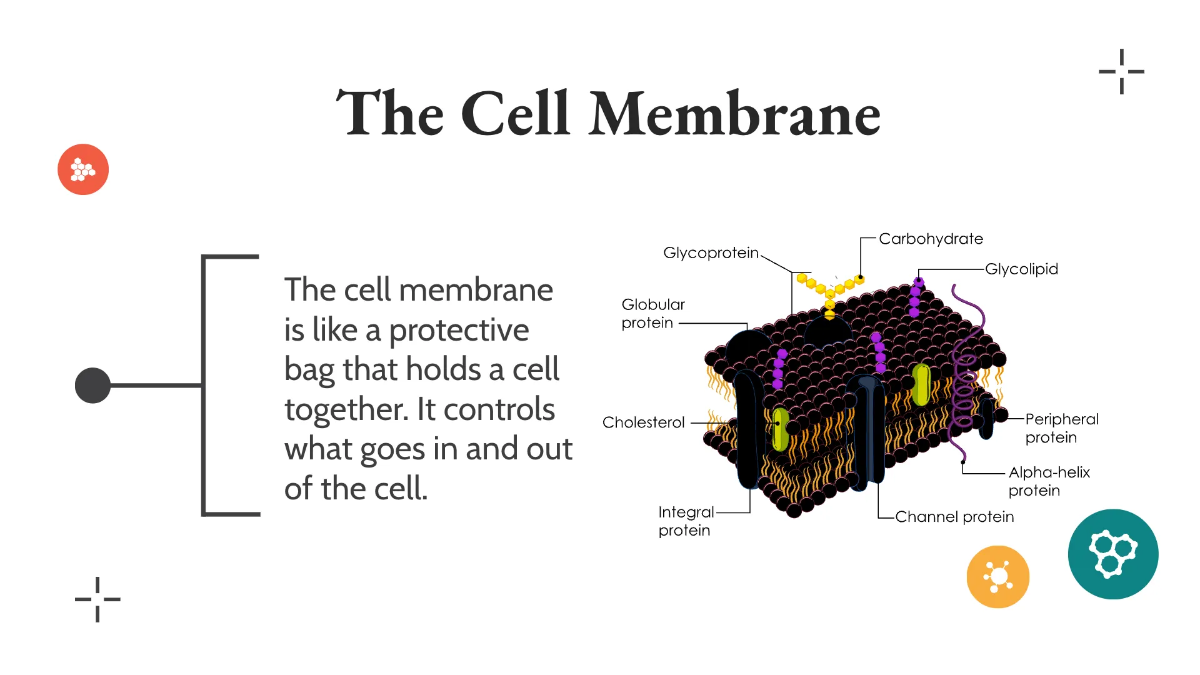 The Cell Membrane

The cell membrane is like a protective bag that holds a cell together. It controls what goes in and out of the cell.

Glycoprotein
Carbohydrate
Glycolipid
Globular protein
Cholesterol
Peripheral protein
Alpha-helix protein
Integral protein
Channel protein